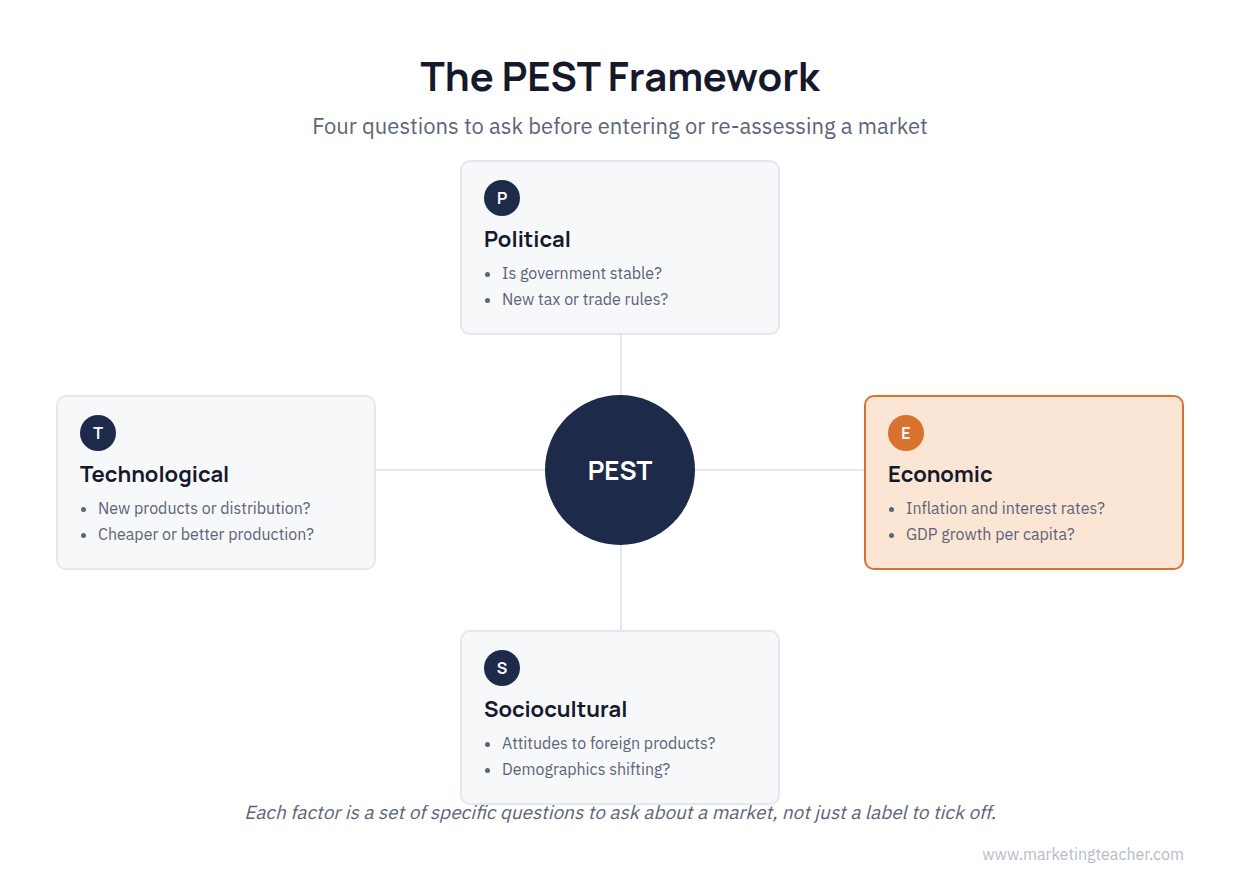 The PEST Framework

Four questions to ask before entering or re-assessing a market

P
Political
- Is government stable?
- New tax or trade rules?

T
Technological
- New products or distribution?
- Cheaper or better production?

PEST

E
Economic
- Inflation and interest rates?
- GDP growth per capita?

S
Sociocultural
- Attitudes to foreign products?
- Demographics shifting?

Each factor is a set of specific questions to ask about a market, not just a label to tick off.

www.marketingteacher.com